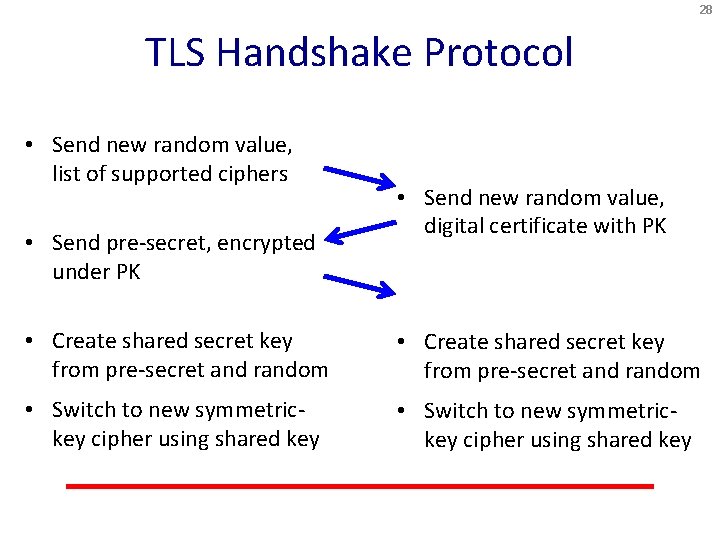 28

TLS Handshake Protocol

• Send new random value, list of supported ciphers

• Send pre-secret, encrypted under PK

• Create shared secret key from pre-secret and random

• Switch to new symmetric-key cipher using shared key

• Send new random value, digital certificate with PK

• Create shared secret key from pre-secret and random

• Switch to new symmetric-key cipher using shared key